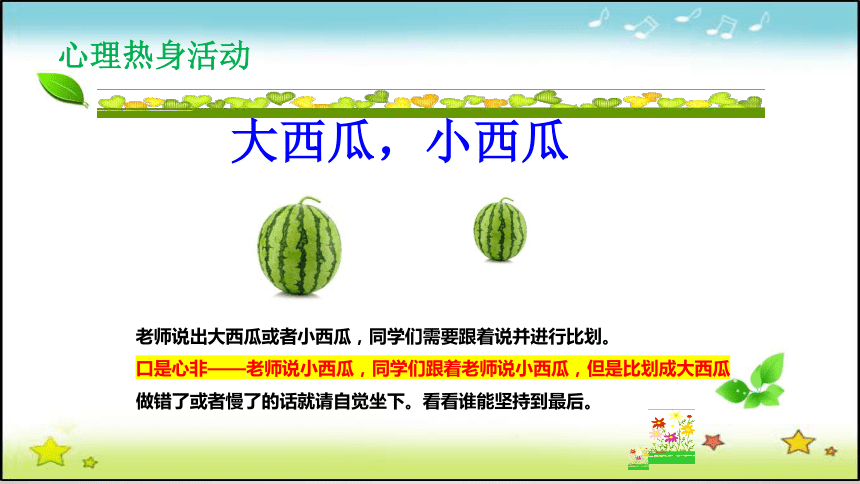 心理热身活动

大西瓜，小西瓜

老师说出大西瓜或者小西瓜，同学们需要跟着说并进行比划。

口是心非——老师说小西瓜，同学们跟着老师说小西瓜，但是比划成大西瓜

做错了或者慢了的话就请自觉坐下。看看谁能坚持到最后。